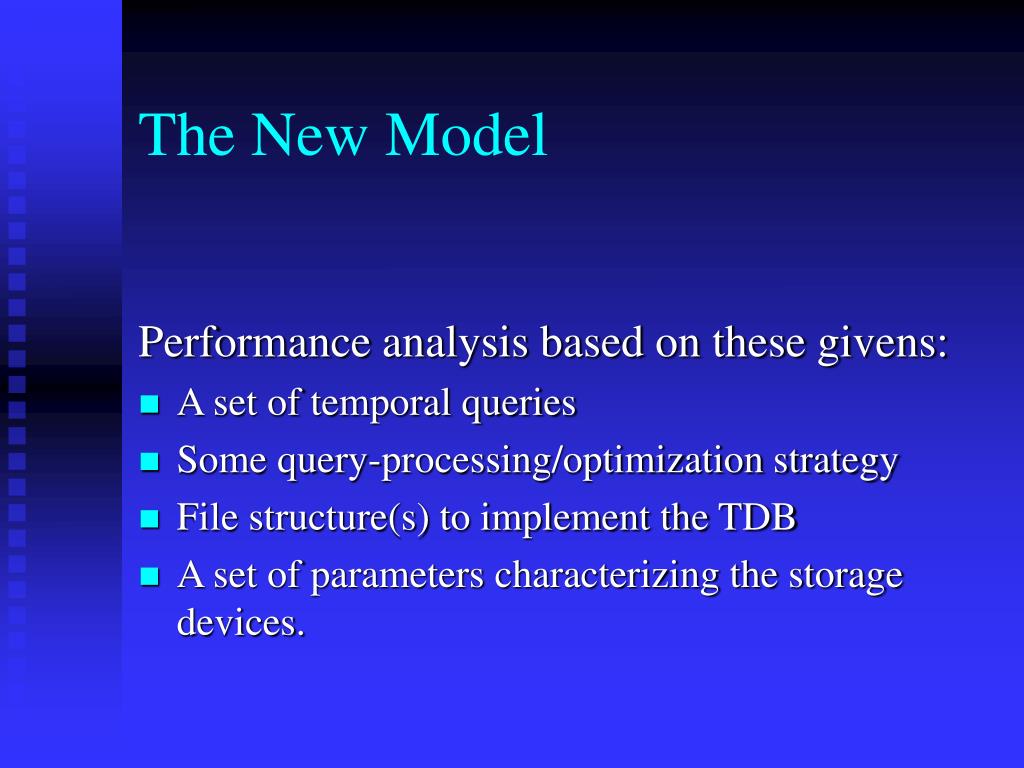 The New Model

Performance analysis based on these givens:

- A set of temporal queries
- Some query-processing/optimization strategy
- File structure(s) to implement the TDB
- A set of parameters characterizing the storage devices.